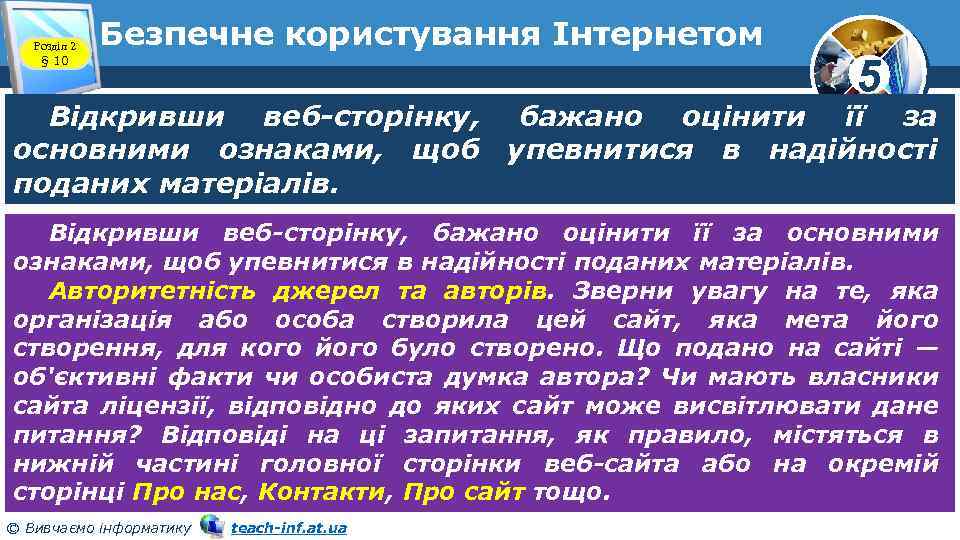 Розділ 2
§ 10

Безпечне користування Інтернетом

5

Відкривши веб-сторінку, бажано оцінити її за основними ознаками, щоб упевнитися в надійності поданих матеріалів.

Відкривши веб-сторінку, бажано оцінити її за основними ознаками, щоб упевнитися в надійності поданих матеріалів.

Авторитетність джерел та авторів. Зверни увагу на те, яка організація або особа створила цей сайт, яка мета його створення, для кого його було створено. Що подано на сайті — об'єктивні факти чи особиста думка автора? Чи мають власники сайта ліцензії, відповідно до яких сайт може висвітлювати дане питання? Відповіді на ці запитання, як правило, містяться в нижній частині головної сторінки веб-сайта або на окремій сторінці Про нас, Контакти, Про сайт тощо.

© Вивчаємо інформатику teach-inf.at.ua